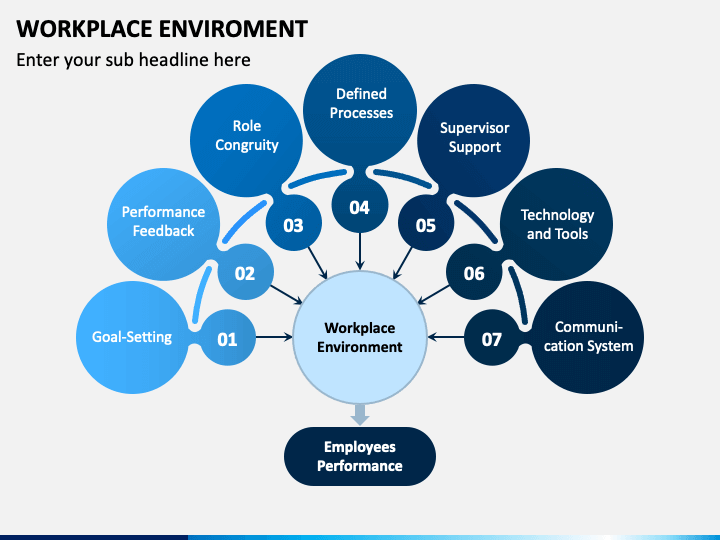 WORKPLACE ENVIROMENT

Enter your sub headline here

Goal-Setting
01

Performance Feedback
02

Role Congruity
03

Defined Processes
04

Supervisor Support
05

Technology and Tools
06

Communication System
07

Workplace Environment

Employees Performance